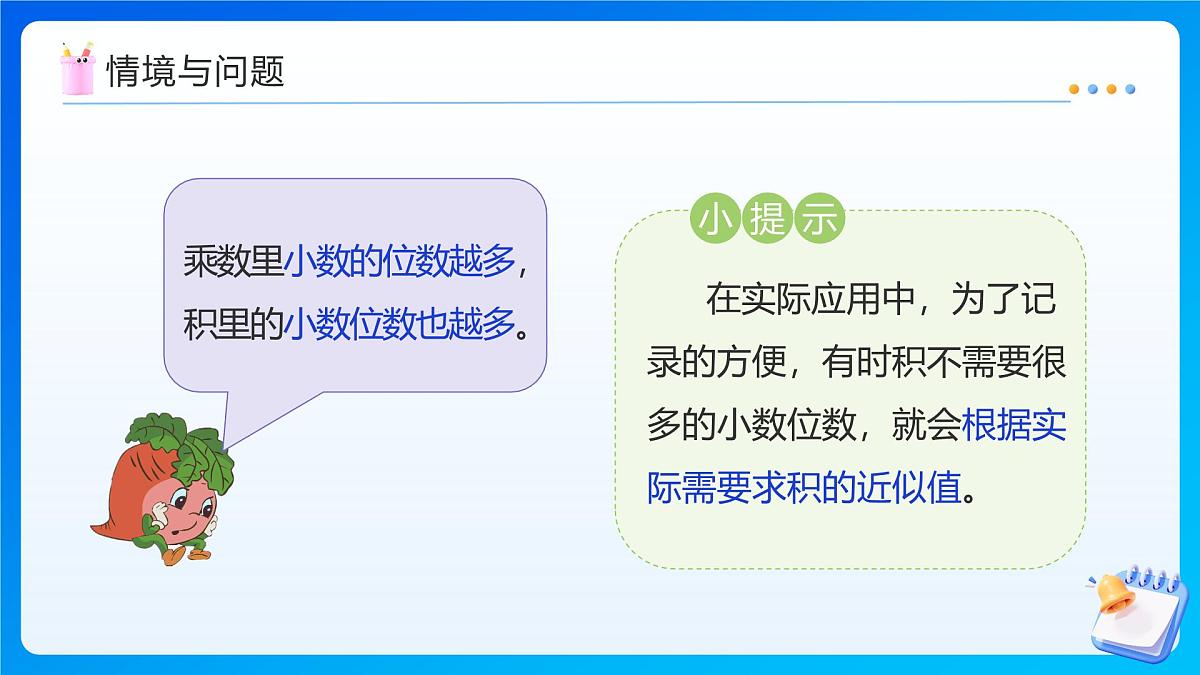 情境与问题

乘数里小数的位数越多，积里的小数位数也越多。

小提示

在实际应用中，为了记录的方便，有时积不需要很多的小数位数，就会根据实际需要求积的近似值。